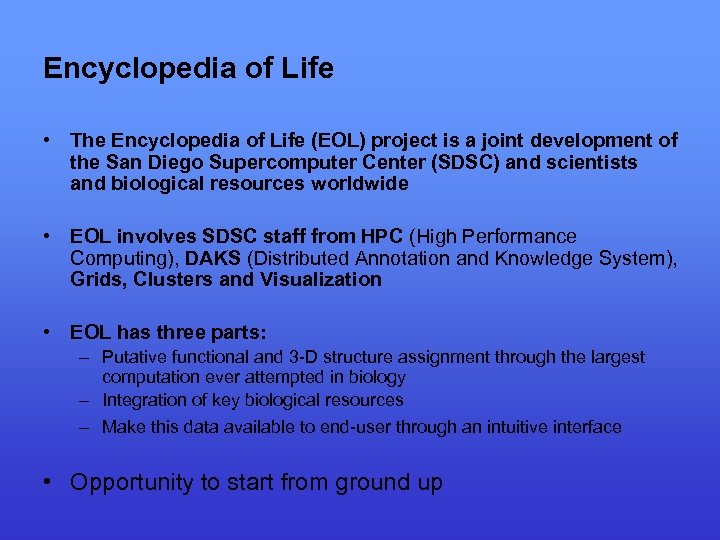 Encyclopedia of Life

• The Encyclopedia of Life (EOL) project is a joint development of the San Diego Supercomputer Center (SDSC) and scientists and biological resources worldwide

• EOL involves SDSC staff from HPC (High Performance Computing), DAKS (Distributed Annotation and Knowledge System), Grids, Clusters and Visualization

• EOL has three parts:
– Putative functional and 3-D structure assignment through the largest computation ever attempted in biology
– Integration of key biological resources
– Make this data available to end-user through an intuitive interface

• Opportunity to start from ground up